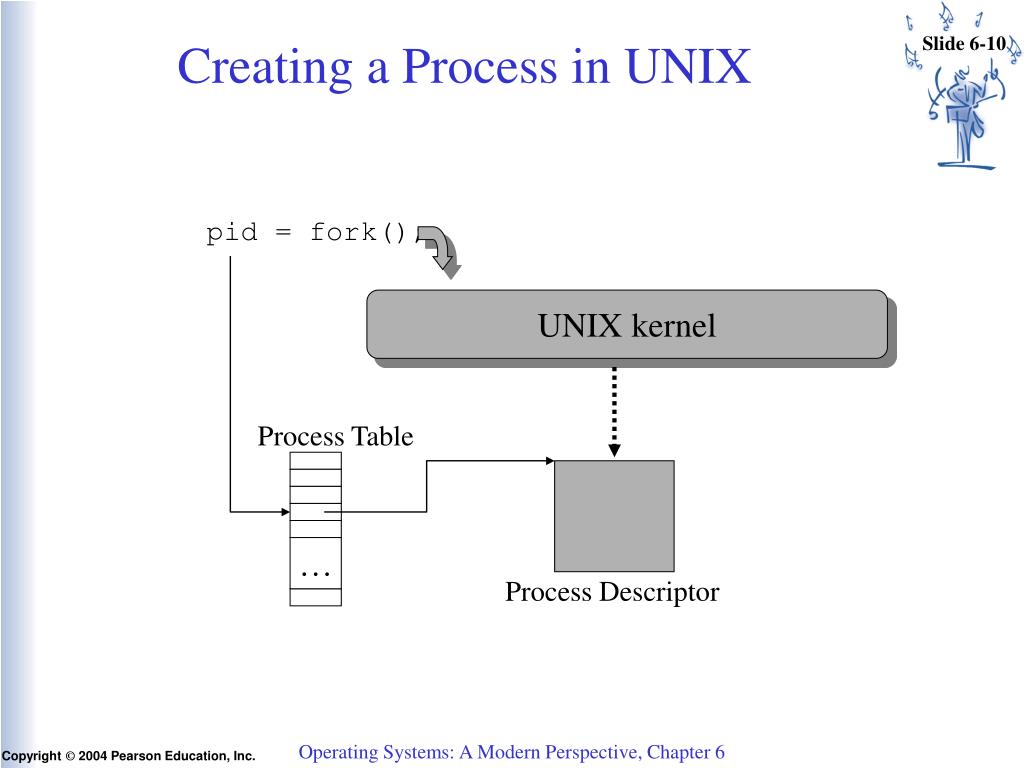 Creating a Process in UNIX

Slide 6-10

pid = fork();

UNIX kernel

Process Table

…

Process Descriptor

Copyright © 2004 Pearson Education, Inc.

Operating Systems: A Modern Perspective, Chapter 6